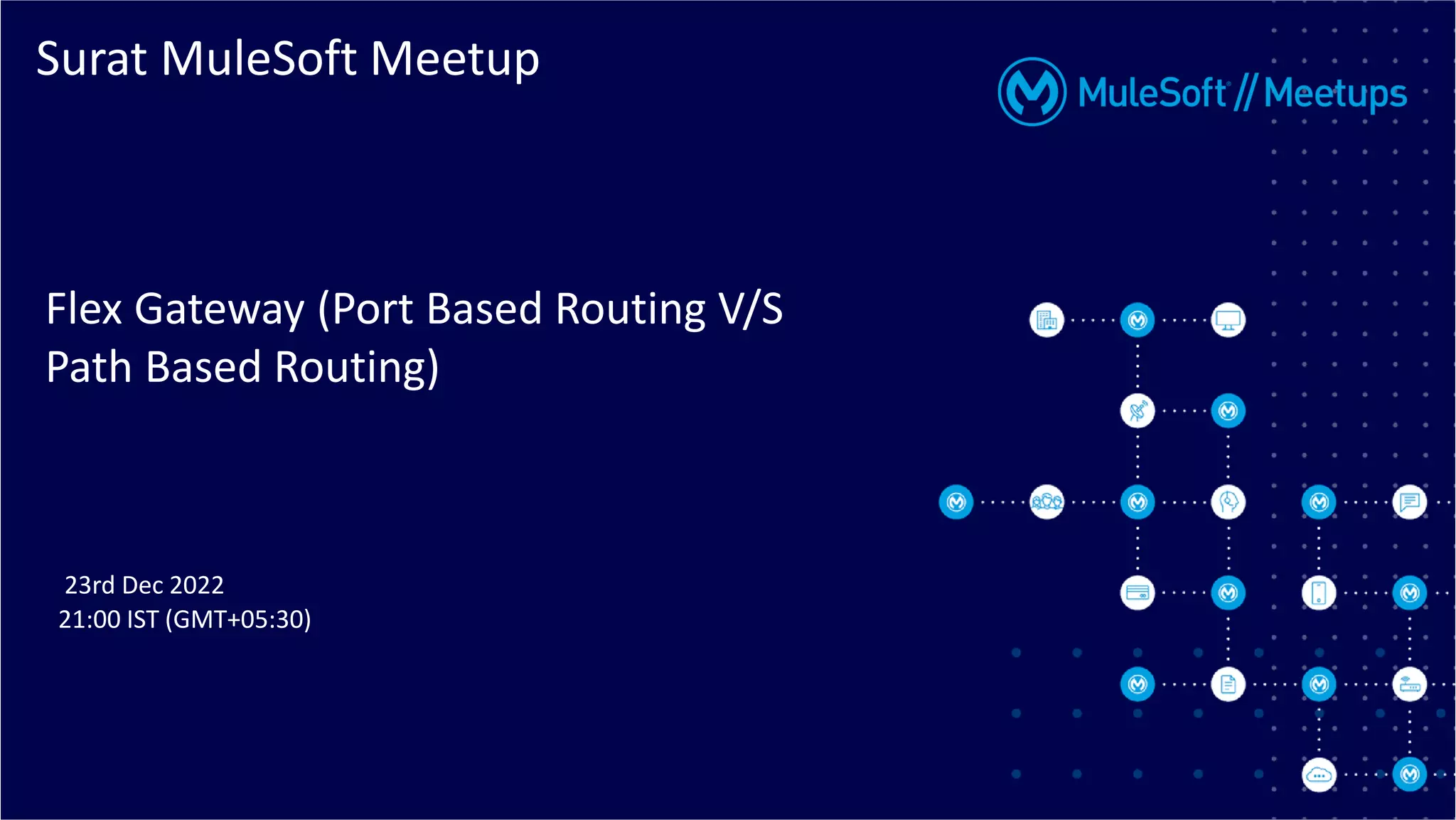 Surat MuleSoft Meetup

MuleSoft // Meetups

Flex Gateway (Port Based Routing V/S Path Based Routing)

23rd Dec 2022
21:00 IST (GMT+05:30)